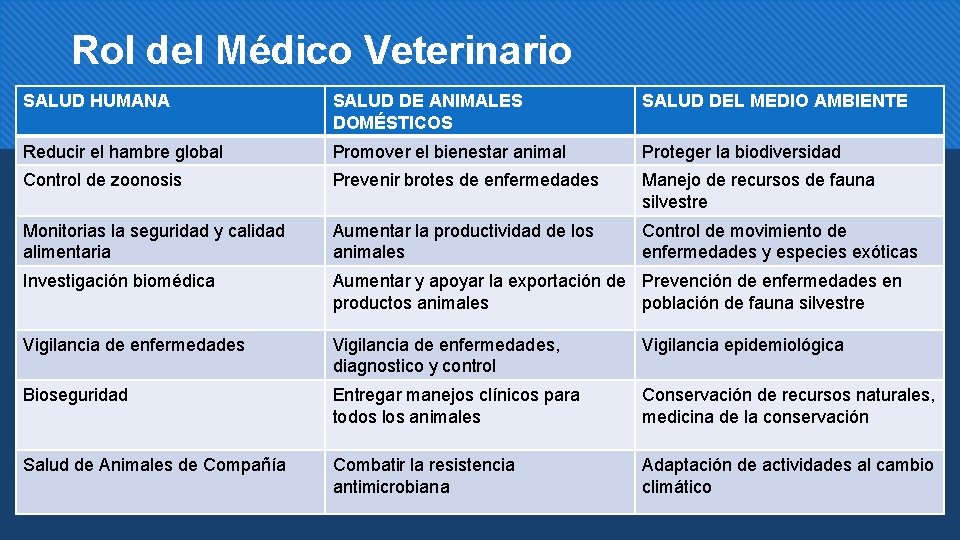 Rol del Médico Veterinario

| SALUD HUMANA | SALUD DE ANIMALES DOMÉSTICOS | SALUD DEL MEDIO AMBIENTE |
|---|---|---|
| Reducir el hambre global | Promover el bienestar animal | Proteger la biodiversidad |
| Control de zoonosis | Prevenir brotes de enfermedades | Manejo de recursos de fauna silvestre |
| Monitorias la seguridad y calidad alimentaria | Aumentar la productividad de los animales | Control de movimiento de enfermedades y especies exóticas |
| Investigación biomédica | Aumentar y apoyar la exportación de productos animales | Prevención de enfermedades en población de fauna silvestre |
| Vigilancia de enfermedades | Vigilancia de enfermedades, diagnostico y control | Vigilancia epidemiológica |
| Bioseguridad | Entregar manejos clínicos para todos los animales | Conservación de recursos naturales, medicina de la conservación |
| Salud de Animales de Compañía | Combatir la resistencia antimicrobiana | Adaptación de actividades al cambio climático |